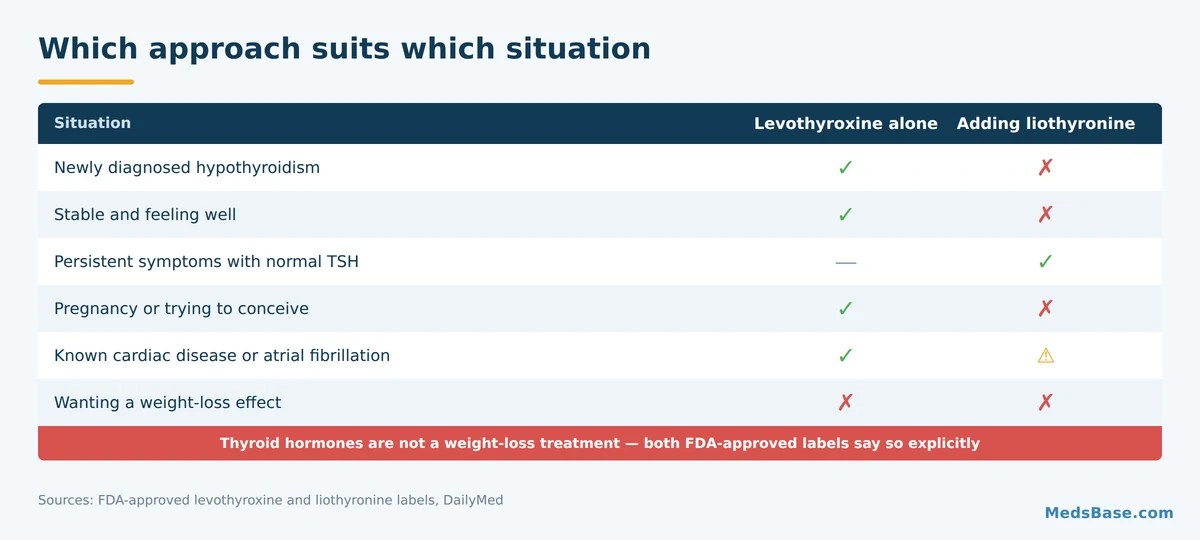 Which approach suits which situation

| Situation | Levothyroxine alone | Adding liothyronine |
|---|---|---|
| Newly diagnosed hypothyroidism | ✓ | ✗ |
| Stable and feeling well | ✓ | ✗ |
| Persistent symptoms with normal TSH | — | ✓ |
| Pregnancy or trying to conceive | ✓ | ✗ |
| Known cardiac disease or atrial fibrillation | ✓ | ⚠ |
| Wanting a weight-loss effect | ✗ | ✗ |

Thyroid hormones are not a weight-loss treatment — both FDA-approved labels say so explicitly

Sources: FDA-approved levothyroxine and liothyronine labels, DailyMed

MedsBase.com